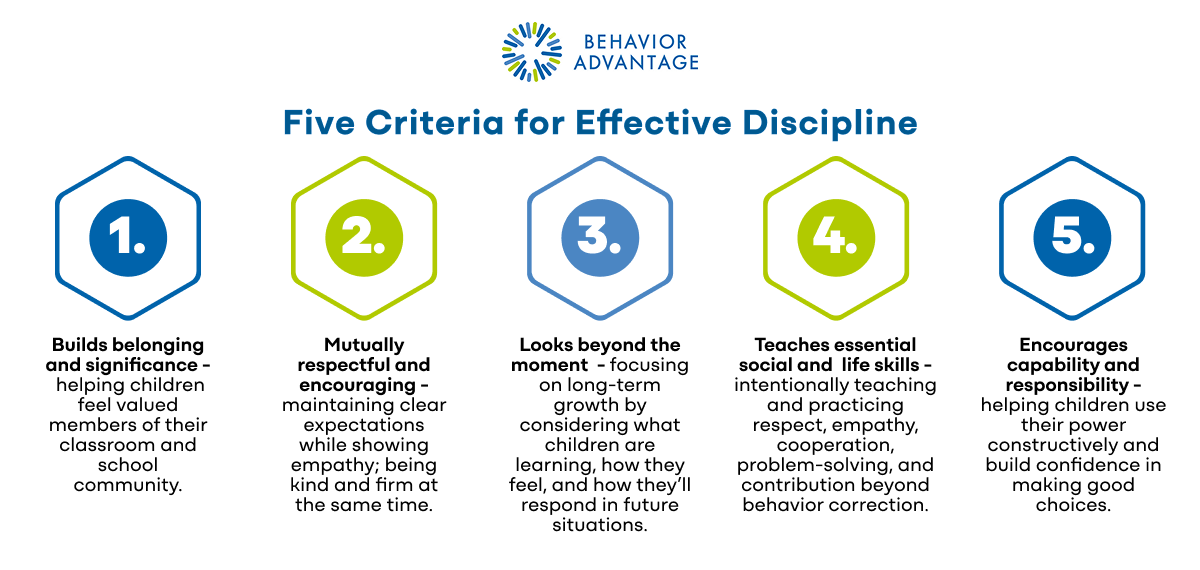 BEHAVIOR ADVANTAGE

Five Criteria for Effective Discipline

1.

Builds belonging and significance - helping children feel valued members of their classroom and school community.

2.

Mutually respectful and encouraging - maintaining clear expectations while showing empathy; being kind and firm at the same time.

3.

Looks beyond the moment - focusing on long-term growth by considering what children are learning, how they feel, and how they'll respond in future situations.

4.

Teaches essential social and life skills - intentionally teaching and practicing respect, empathy, cooperation, problem-solving, and contribution beyond behavior correction.

5.

Encourages capability and responsibility - helping children use their power constructively and build confidence in making good choices.